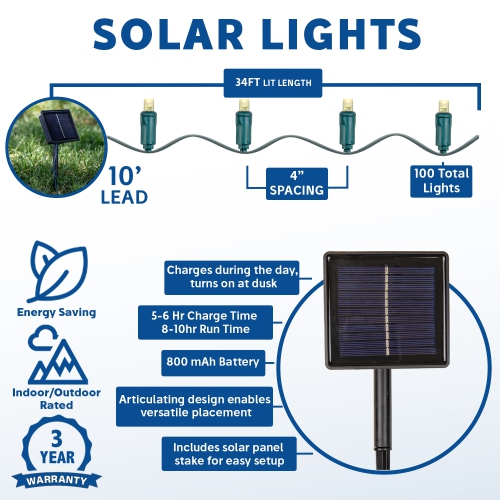 SOLAR LIGHTS

34FT LIT LENGTH

10' LEAD

4" SPACING

100 Total Lights

Energy Saving

Indoor/Outdoor Rated

3 YEAR WARRANTY

Charges during the day, turns on at dusk

5-6 Hr Charge Time
8-10hr Run Time

800 mAh Battery

Articulating design enables versatile placement

Includes solar panel stake for easy setup